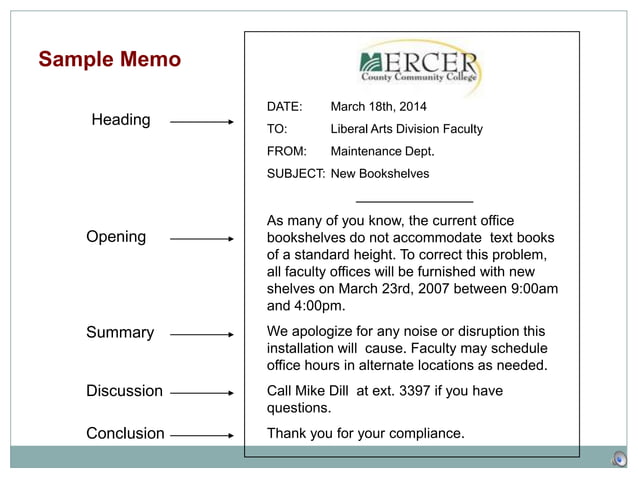 Sample Memo

Heading

Opening

Summary

Discussion

Conclusion

MERCER
County Community College

DATE: March 18th, 2014

TO: Liberal Arts Division Faculty

FROM: Maintenance Dept.

SUBJECT: New Bookshelves

As many of you know, the current office bookshelves do not accommodate text books of a standard height. To correct this problem, all faculty offices will be furnished with new shelves on March 23rd, 2007 between 9:00am and 4:00pm.

We apologize for any noise or disruption this installation will cause. Faculty may schedule office hours in alternate locations as needed.

Call Mike Dill at ext. 3397 if you have questions.

Thank you for your compliance.